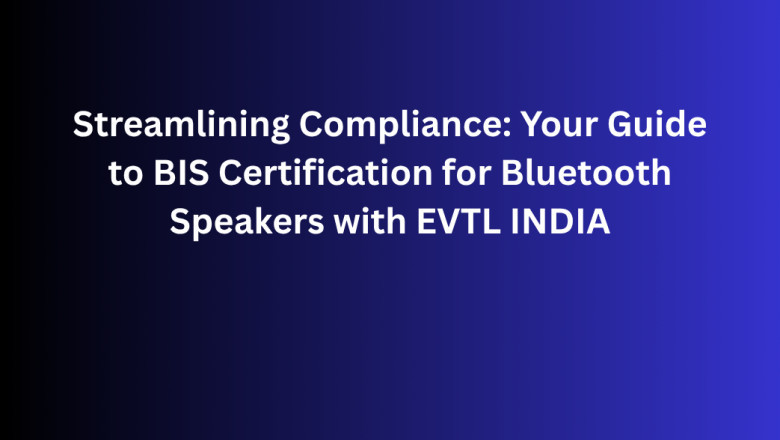 Streamlining Compliance: Your Guide to BIS Certification for Bluetooth Speakers with EVTL INDIA